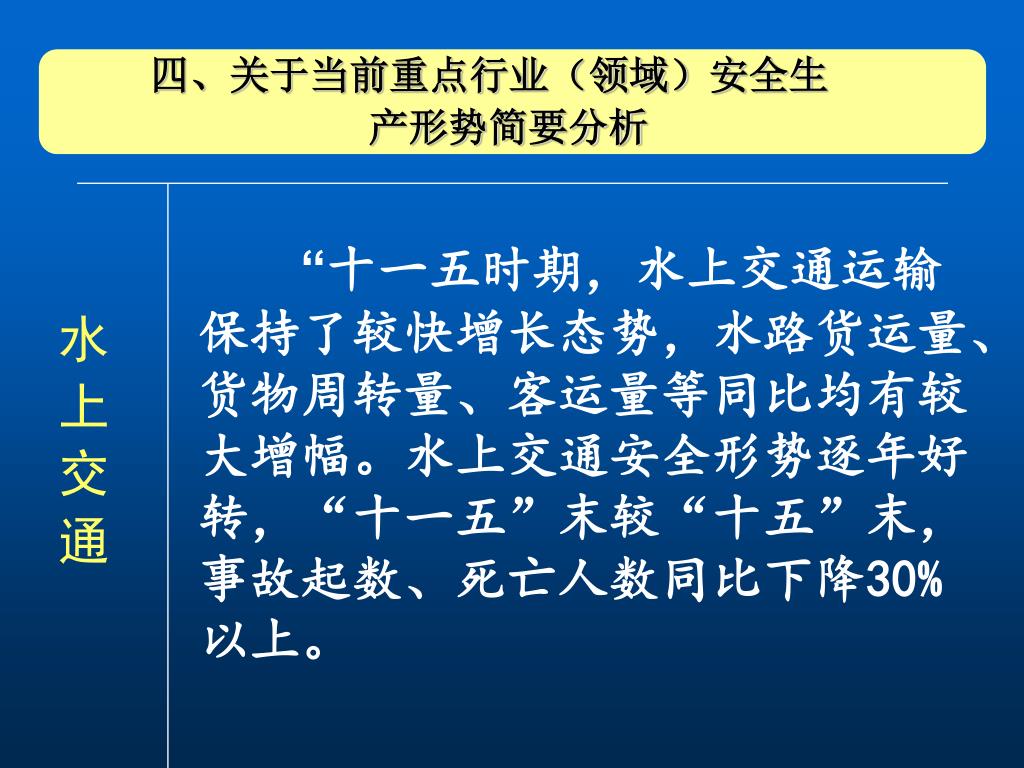 四、关于当前重点行业（领域）安全生产形势简要分析

水上交通

“十一五时期，水上交通运输保持了较快增长态势，水路货运量、货物周转量、客运量等同比均有较大增幅。水上交通安全形势逐年好转，“十一五”末较“十五”末，事故起数、死亡人数同比下降30%以上。